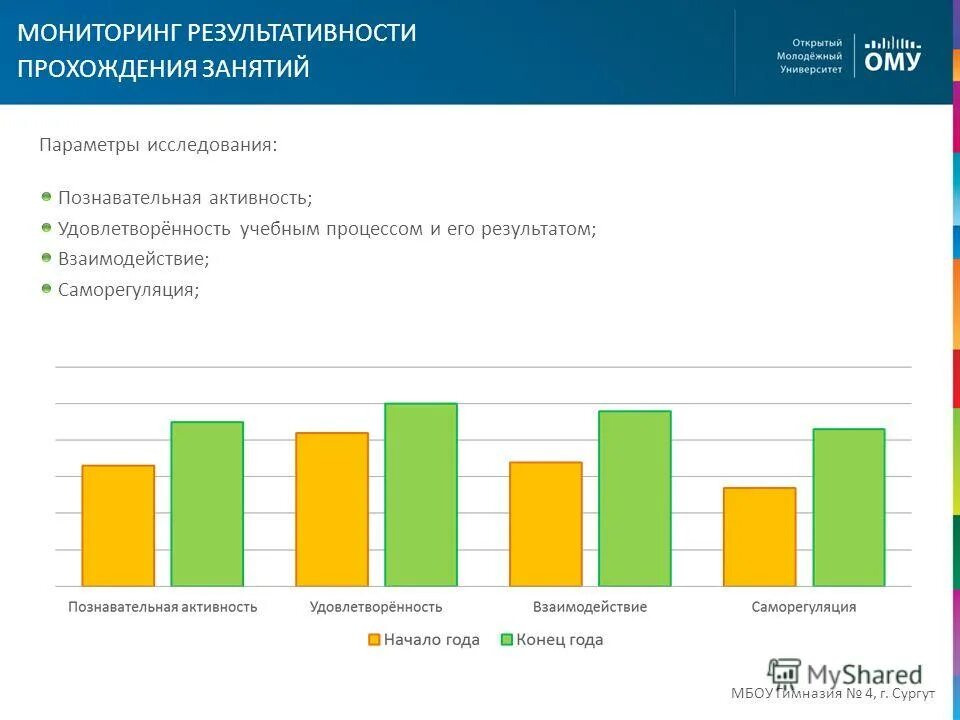 МОНИТОРИНГ РЕЗУЛЬТАТИВНОСТИ ПРОХОЖДЕНИЯ ЗАНЯТИЙ

Открытый Молодёжный Университет ОМУ

Параметры исследования:

Познавательная активность;
Удовлетворённость учебным процессом и его результатом;
Взаимодействие;
Саморегуляция;

Познавательная активность
Удовлетворённость
Взаимодействие
Саморегуляция

Начало года
Конец года

MyShared

МБОУ Гимназия № 4, г. Сургут